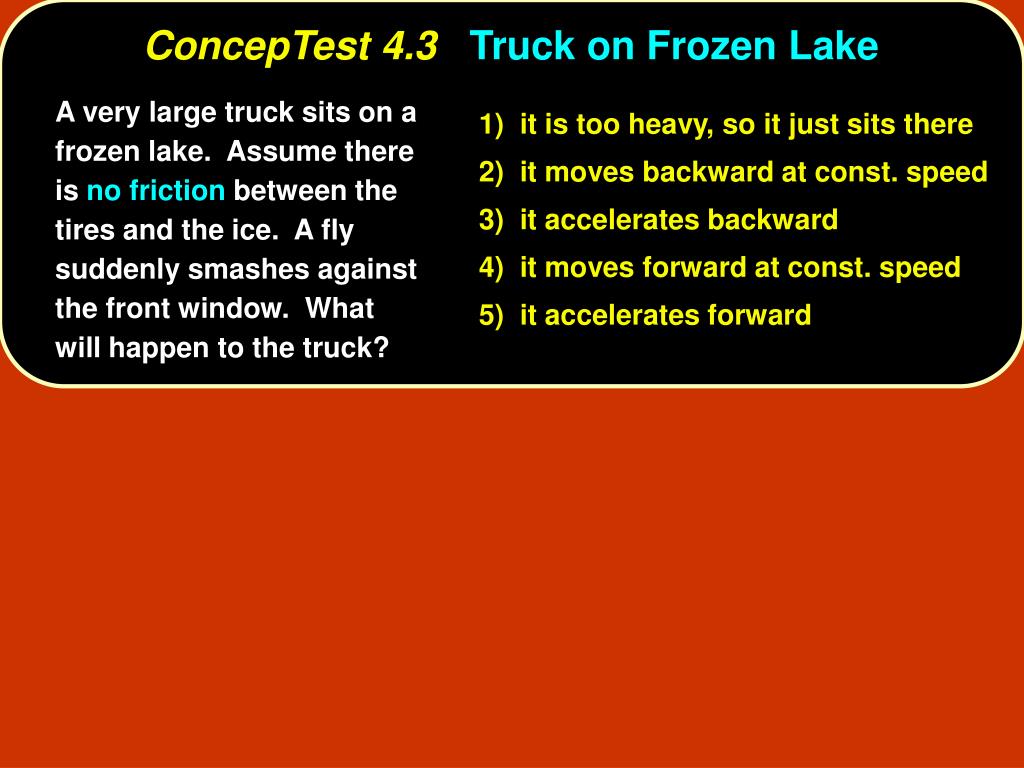 ConcepTest 4.3 Truck on Frozen Lake

A very large truck sits on a frozen lake. Assume there is no friction between the tires and the ice. A fly suddenly smashes against the front window. What will happen to the truck?

1) it is too heavy, so it just sits there
2) it moves backward at const. speed
3) it accelerates backward
4) it moves forward at const. speed
5) it accelerates forward